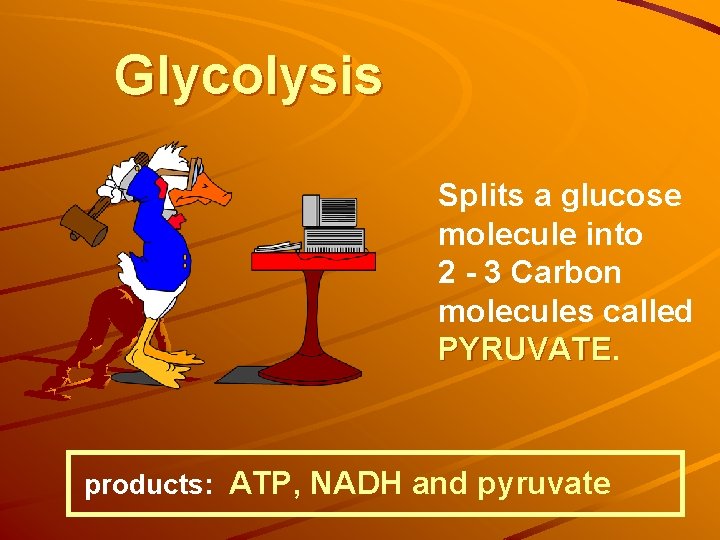 Glycolysis

Splits a glucose molecule into 2 - 3 Carbon molecules called PYRUVATE.

products: ATP, NADH and pyruvate